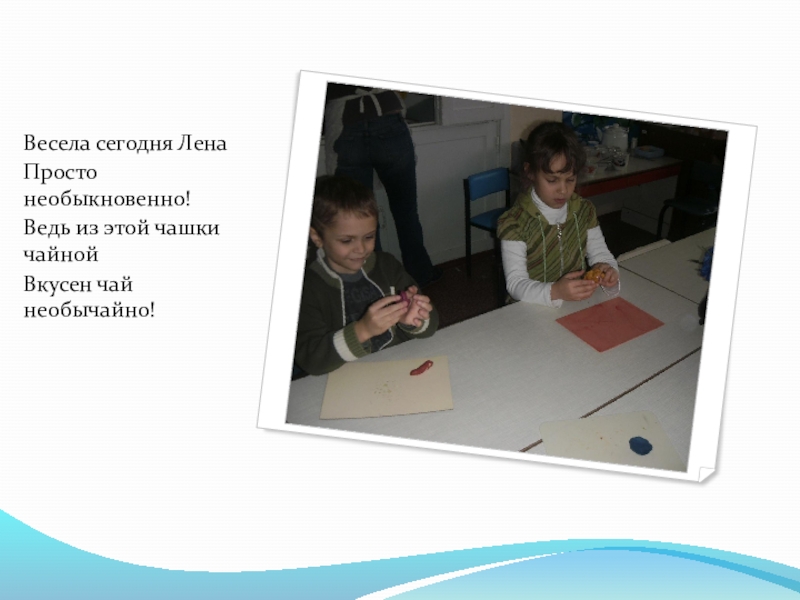 Весела сегодня Лена
Просто необыкновенно!
Ведь из этой чашки чайной
Вкусен чай необычайно!